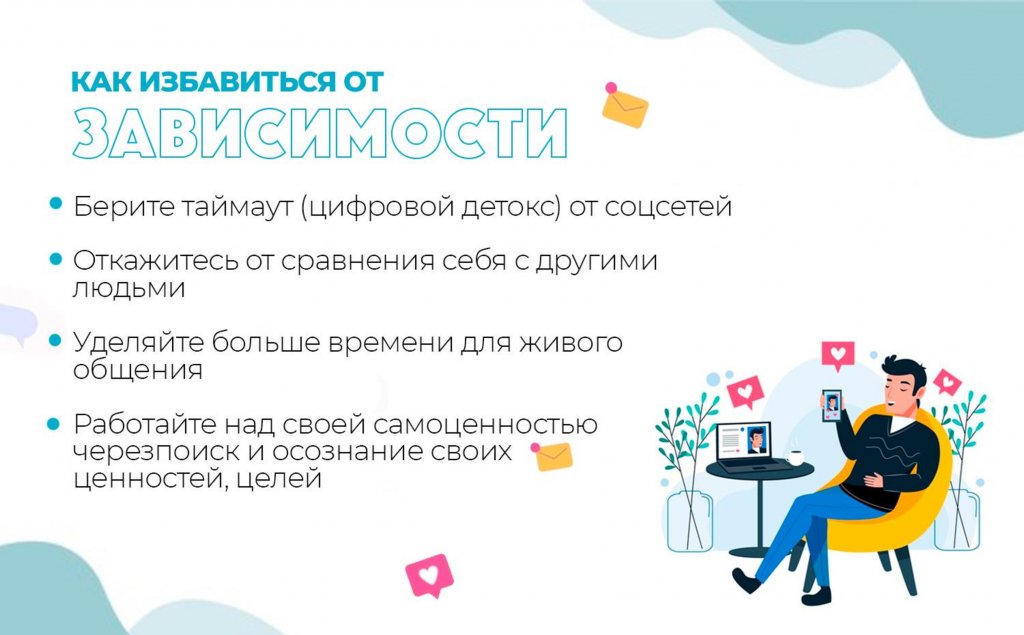 КАК ИЗБАВИТЬСЯ ОТ
ЗАВИСИМОСТИ

• Берите таймаут (цифровой детокс) от соцсетей

• Откажитесь от сравнения себя с другими людьми

• Уделяйте больше времени для живого общения

• Работайте над своей самоценностью черезпоиск и осознание своих ценностей, целей